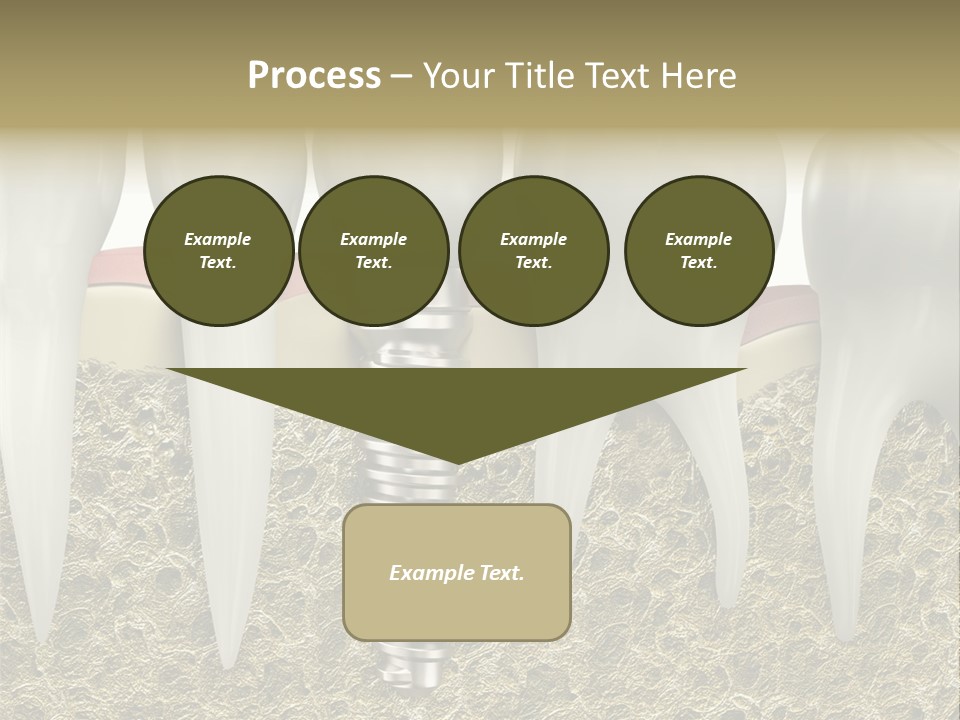 Process – Your Title Text Here

Example Text.

Example Text.

Example Text.

Example Text.

Example Text.